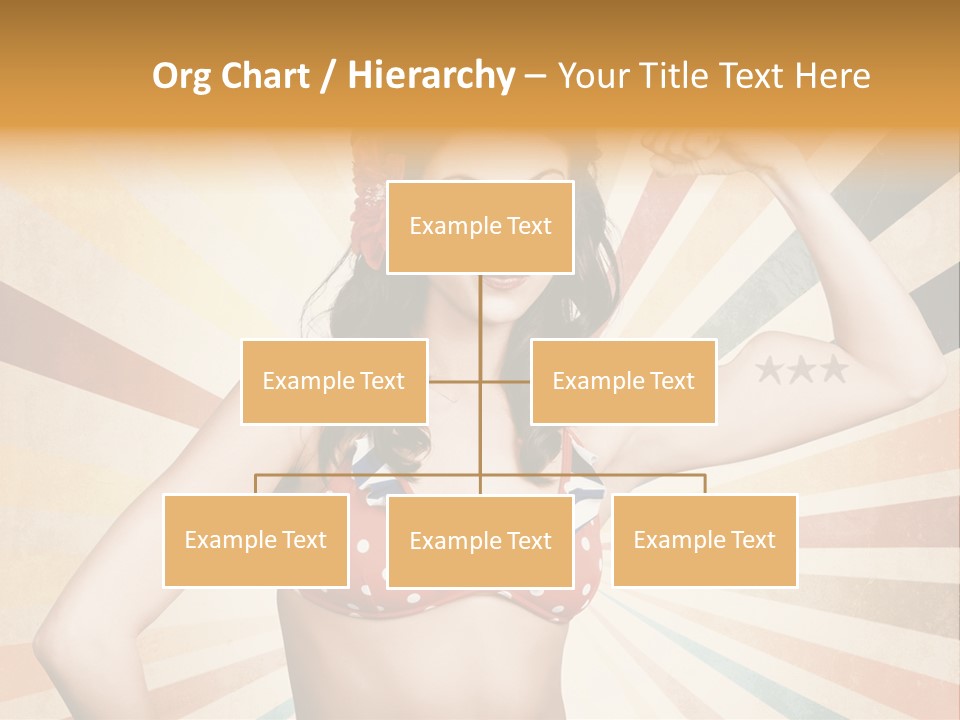 Org Chart / Hierarchy – Your Title Text Here

Example Text

Example Text

Example Text

Example Text

Example Text

Example Text